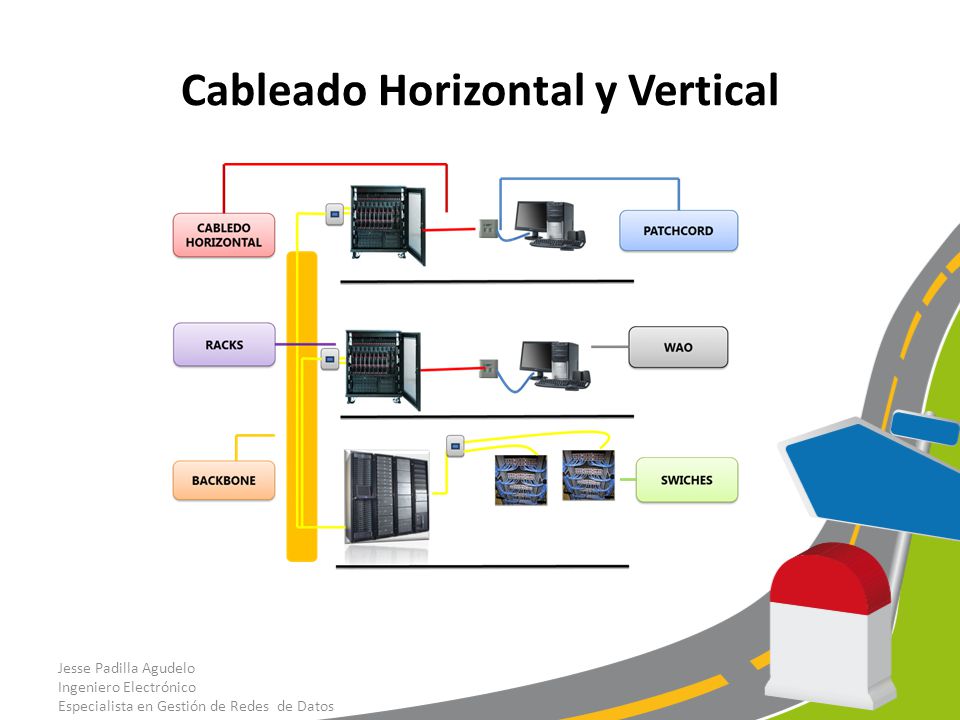 Cableado Horizontal y Vertical

CABLEDO HORIZONTAL

PATCHCORD

RACKS

WAO

BACKBONE

SWICHES

Jesse Padilla Agudelo
Ingeniero Electrónico
Especialista en Gestión de Redes de Datos